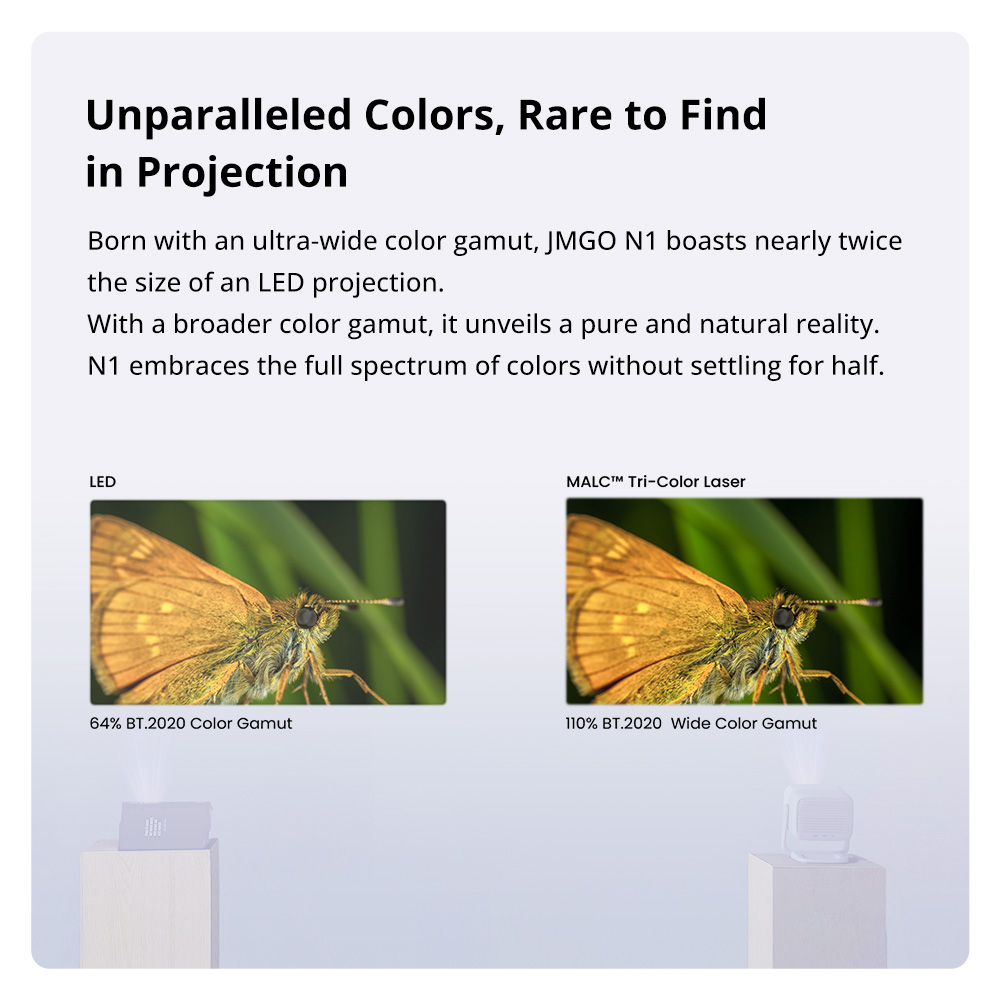 Unparalleled Colors, Rare to Find in Projection

Born with an ultra-wide color gamut, JMGO N1 boasts nearly twice the size of an LED projection.
With a broader color gamut, it unveils a pure and natural reality.
N1 embraces the full spectrum of colors without settling for half.

LED

64% BT.2020 Color Gamut

MALC™ Tri-Color Laser

110% BT.2020 Wide Color Gamut